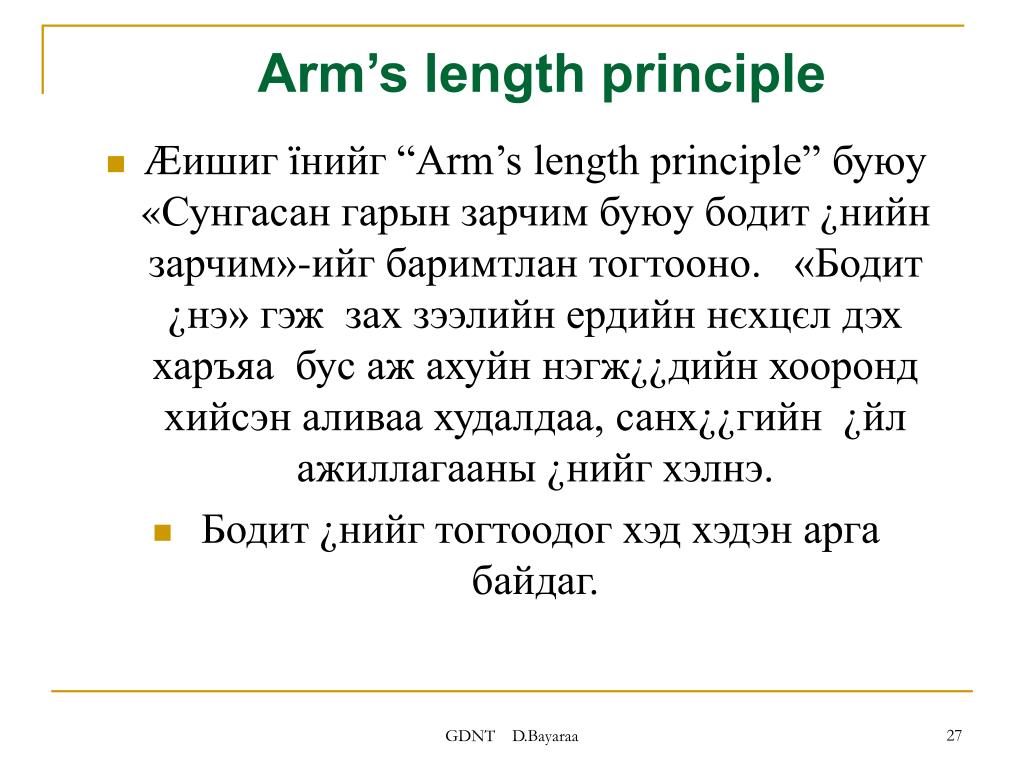 Arm’s length principle

Æишиг їнийг “Arm’s length principle” буюу «Сунгасан гарын зарчим буюу бодит ¿нийн зарчим»-ийг баримтлан тогтооно. «Бодит ¿нэ» гэж зах зээлийн ердийн нєхцєл дэх харъяа бус аж ахуйн нэгж¿¿дийн хооронд хийсэн аливаа худалдаа, санх¿¿гийн ¿йл ажиллагааны ¿нийг хэлнэ.

Бодит ¿нийг тогтоодог хэд хэдэн арга байдаг.

GDNT D.Bayaraa

27